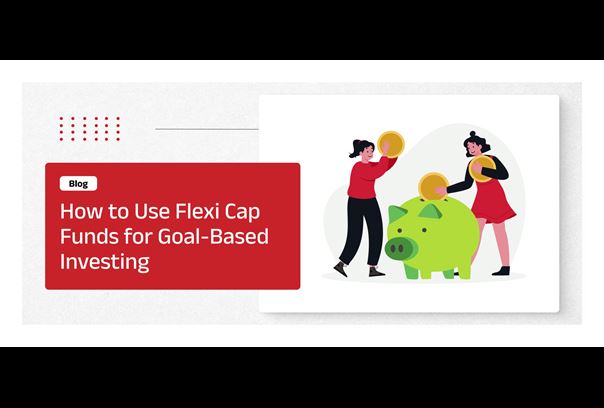 Blog

How to Use Flexi Cap Funds for Goal-Based Investing